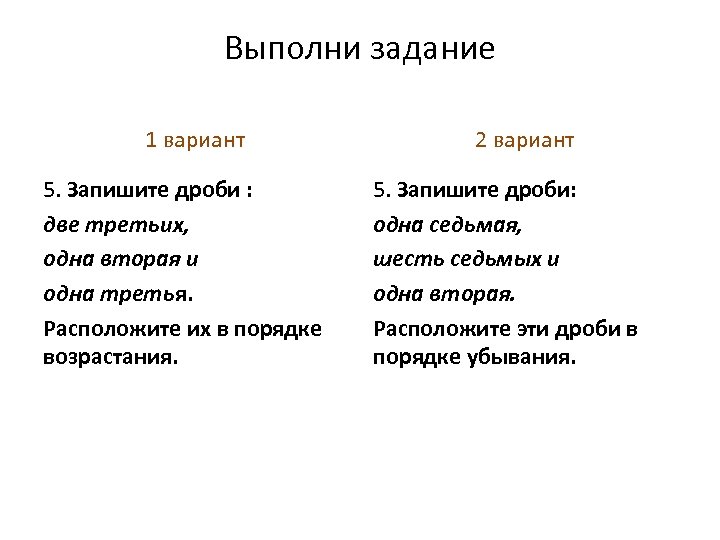 Выполни задание

1 вариант

5. Запишите дроби :

две третьих,

одна вторая и

одна третья.

Расположите их в порядке возрастания.

2 вариант

5. Запишите дроби:

одна седьмая,

шесть седьмых и

одна вторая.

Расположите эти дроби в порядке убывания.